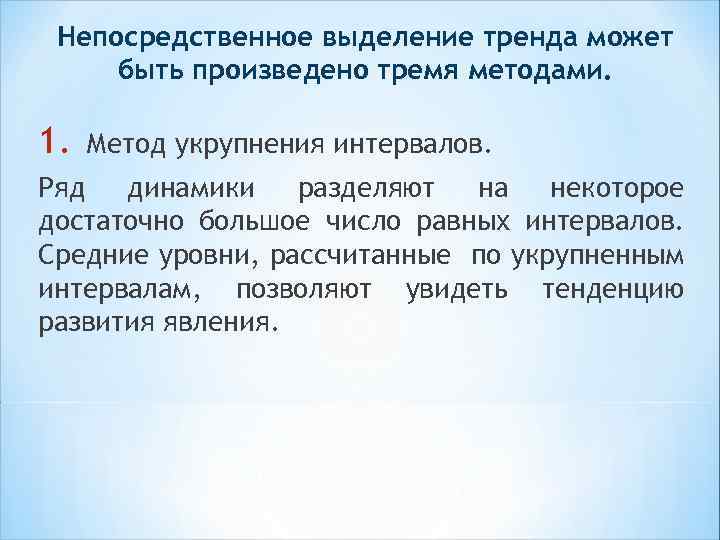 Непосредственное выделение тренда может быть произведено тремя методами.

1. Метод укрупнения интервалов.

Ряд динамики разделяют на некоторое достаточно большое число равных интервалов. Средние уровни, рассчитанные по укрупненным интервалам, позволяют увидеть тенденцию развития явления.